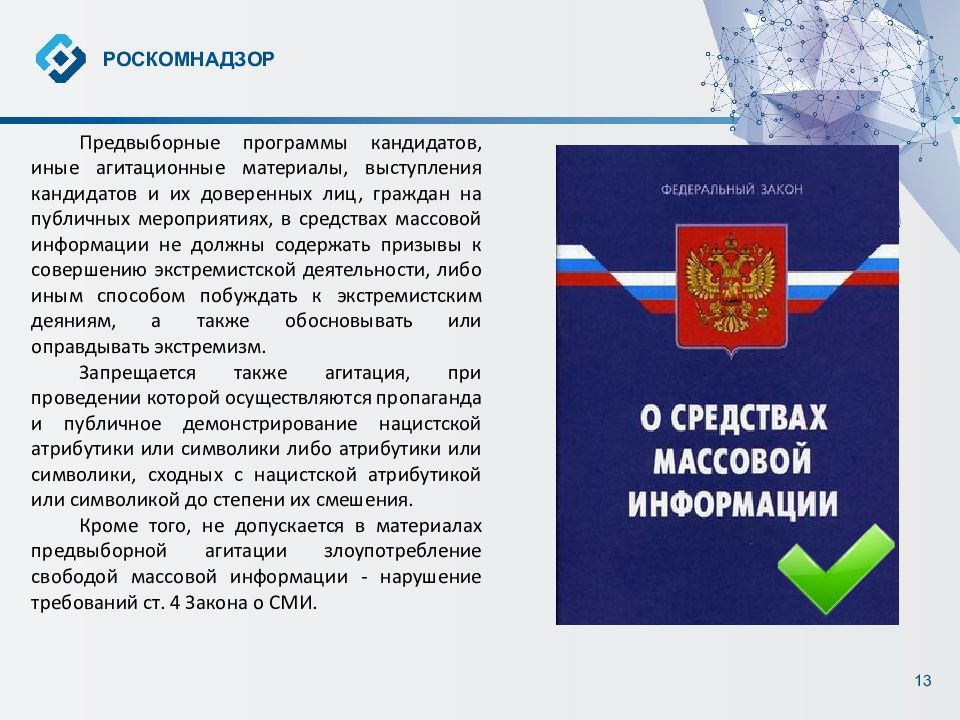 РОСКОМНАДЗОР

Предвыборные программы кандидатов, иные агитационные материалы, выступления кандидатов и их доверенных лиц, граждан на публичных мероприятиях, в средствах массовой информации не должны содержать призывы к совершению экстремистской деятельности, либо иным способом побуждать к экстремистским деяниям, а также обосновывать или оправдывать экстремизм.

Запрещается также агитация, при проведении которой осуществляются пропаганда и публичное демонстрирование нацистской атрибутики или символики либо атрибутики или символики, сходных с нацистской атрибутикой или символикой до степени их смешения.

Кроме того, не допускается в материалах предвыборной агитации злоупотребление свободой массовой информации - нарушение требований ст. 4 Закона о СМИ.

ФЕДЕРАЛЬНЫЙ ЗАКОН

О СРЕДСТВАХ МАССОВОЙ ИНФОРМАЦИИ

13